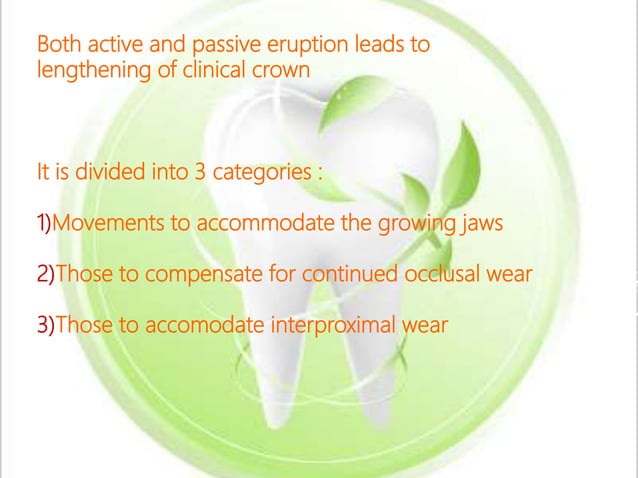 Both active and passive eruption leads to lengthening of clinical crown

It is divided into 3 categories :

1)Movements to accommodate the growing jaws

2)Those to compensate for continued occlusal wear

3)Those to accomodate interproximal wear